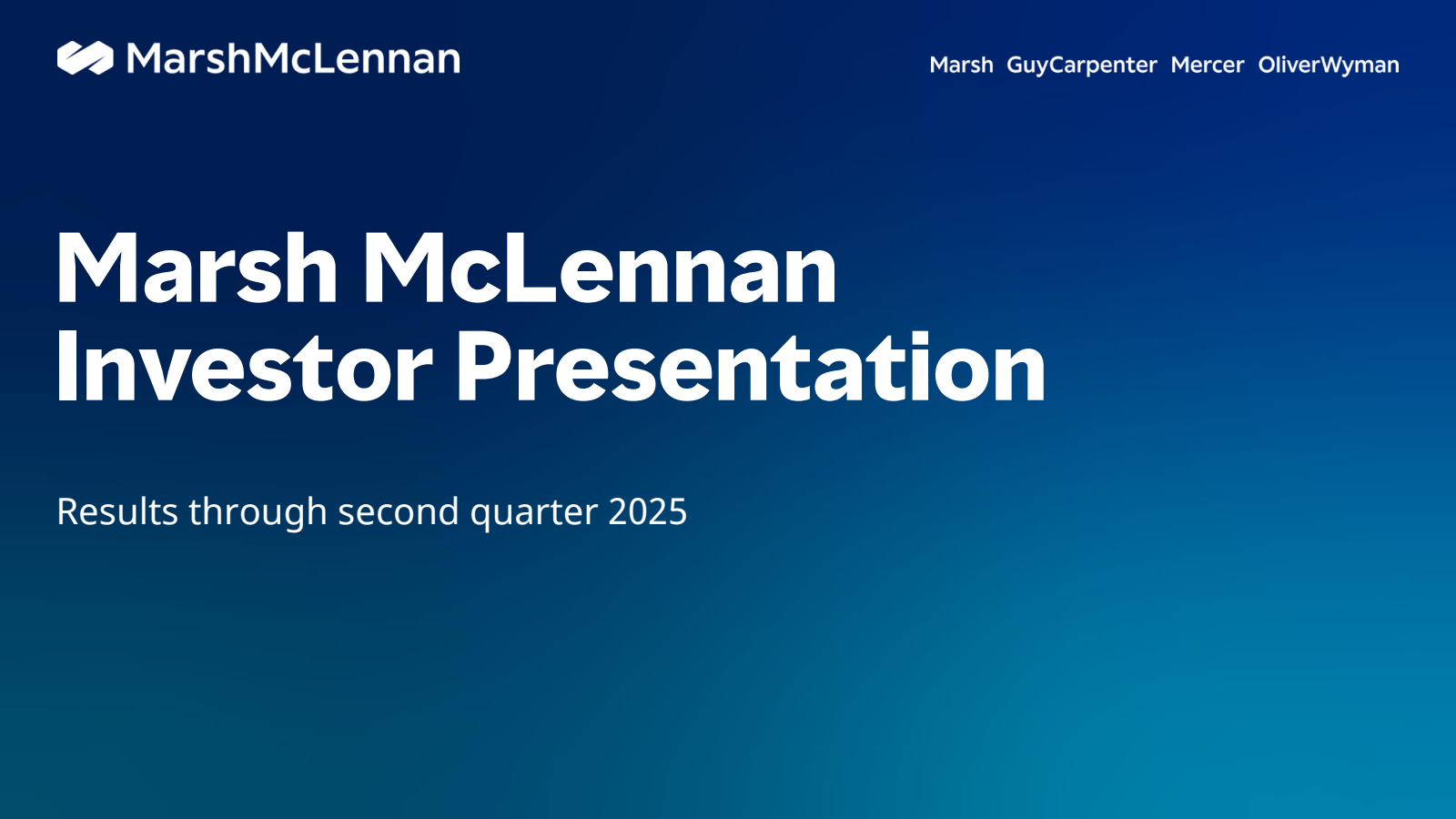 MarshMcLennan

Marsh GuyCarpenter Mercer OliverWyman

Marsh McLennan Investor Presentation

Results through second quarter 2025